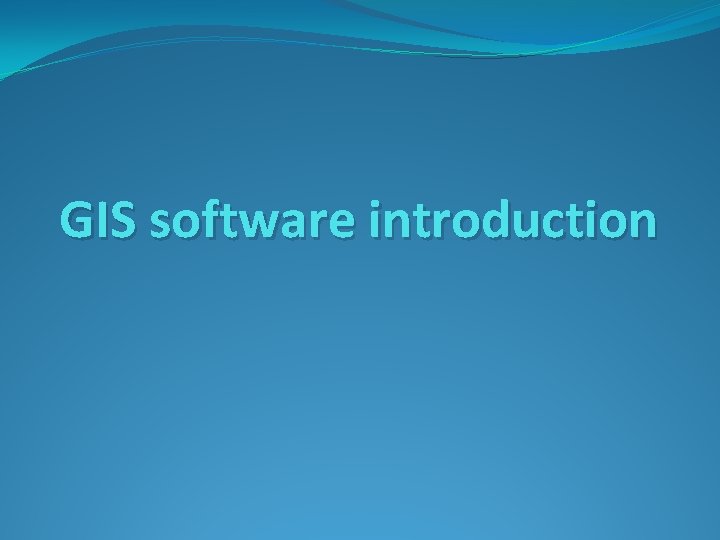 GIS software introduction